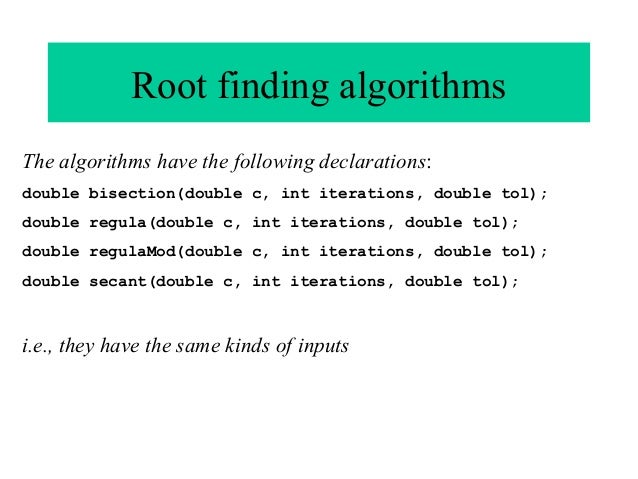 Root finding algorithms

The algorithms have the following declarations:

double bisection(double c, int iterations, double tol);

double regula(double c, int iterations, double tol);

double regulaMod(double c, int iterations, double tol);

double secant(double c, int iterations, double tol);

i.e., they have the same kinds of inputs